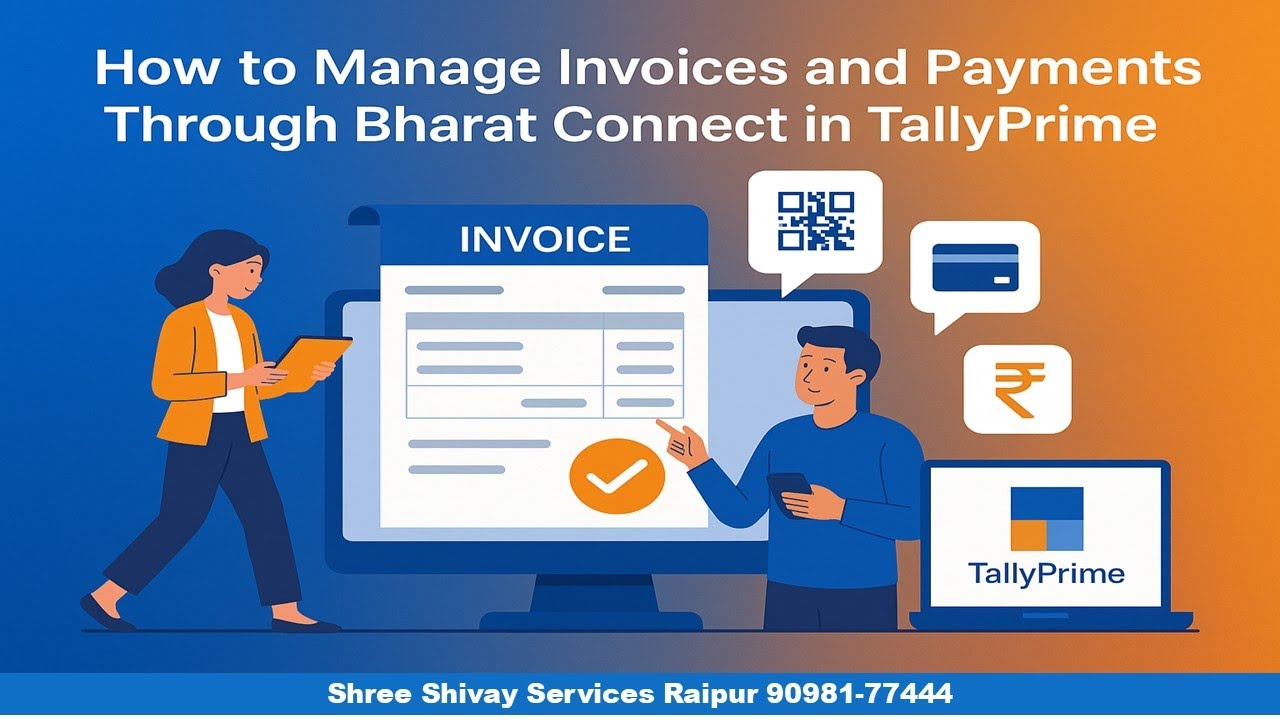 How to Manage Invoices and Payments Through Bharat Connect in TallyPrime

INVOICE

₹

TallyPrime

Shree Shivay Services Raipur 90981-77444